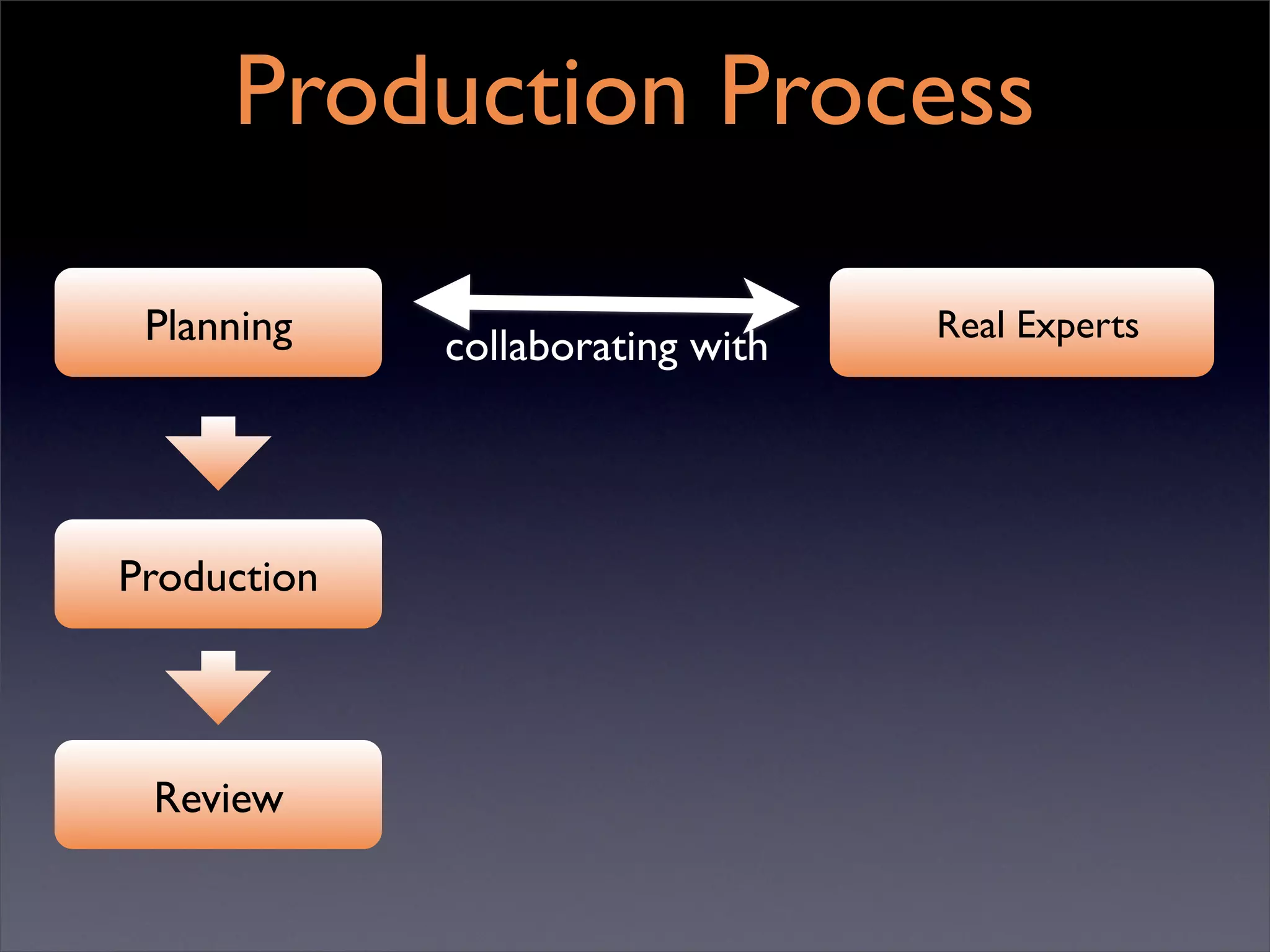 Production Process

Planning

collaborating with

Real Experts

Production

Review